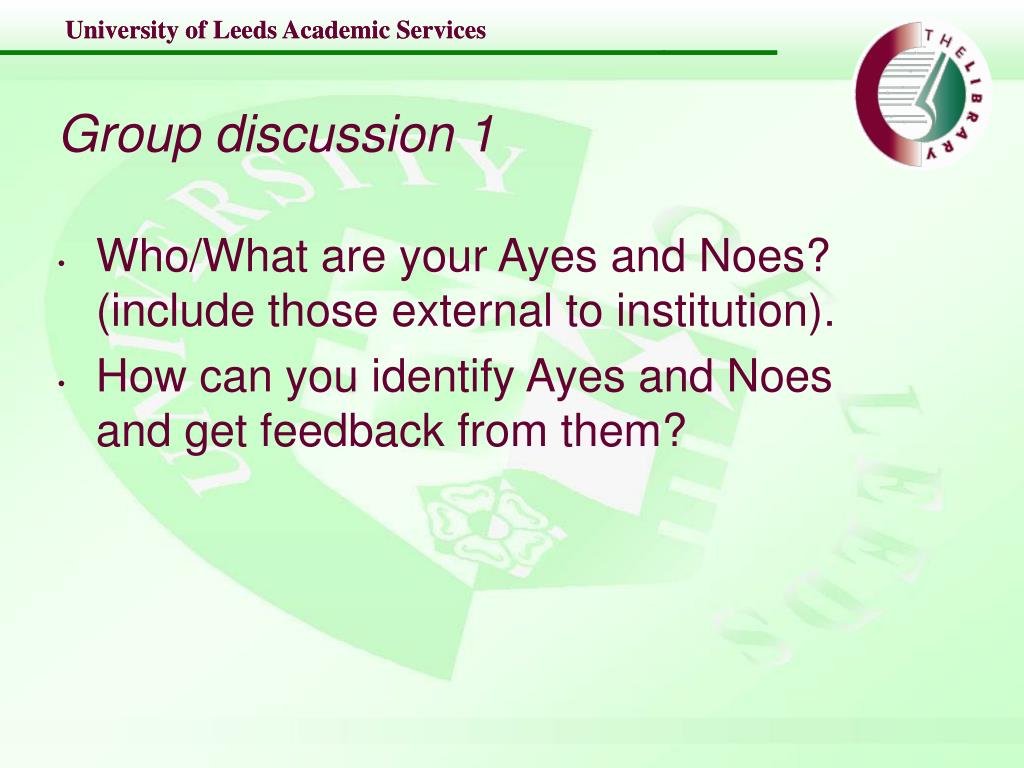 University of Leeds Academic Services

THE LIBRARY

Group discussion 1

• Who/What are your Ayes and Noes? (include those external to institution).
• How can you identify Ayes and Noes and get feedback from them?

UNIVERSITY OF LEEDS